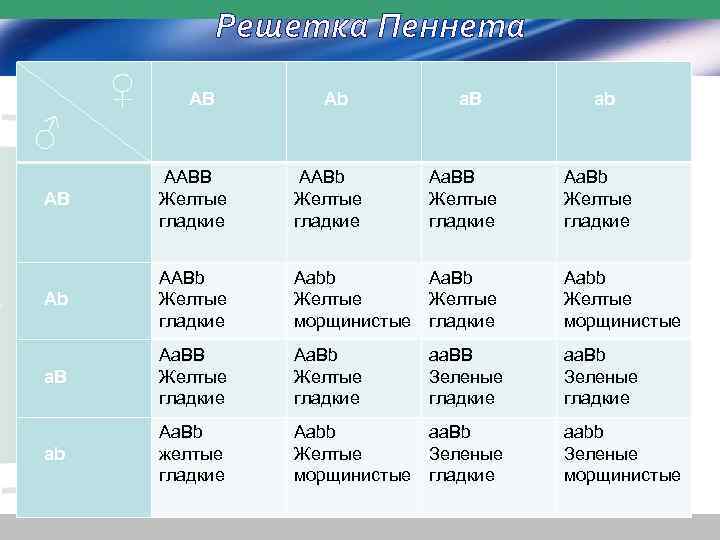 Решетка Пеннета

| ♀ ♂ | AB | Ab | aB | ab |
|---|---|---|---|---|
| AB | AABB Желтые гладкие | AABb Желтые гладкие | AaBB Желтые гладкие | AaBb Желтые гладкие |
| Ab | AABb Желтые гладкие | Aabb Желтые морщинистые | AaBb Желтые гладкие | Aabb Желтые морщинистые |
| aB | AaBB Желтые гладкие | AaBb Желтые гладкие | aaBB Зеленые гладкие | aaBb Зеленые гладкие |
| ab | AaBb желтые гладкие | Aabb Желтые морщинистые | aaBb Зеленые гладкие | aabb Зеленые морщинистые |